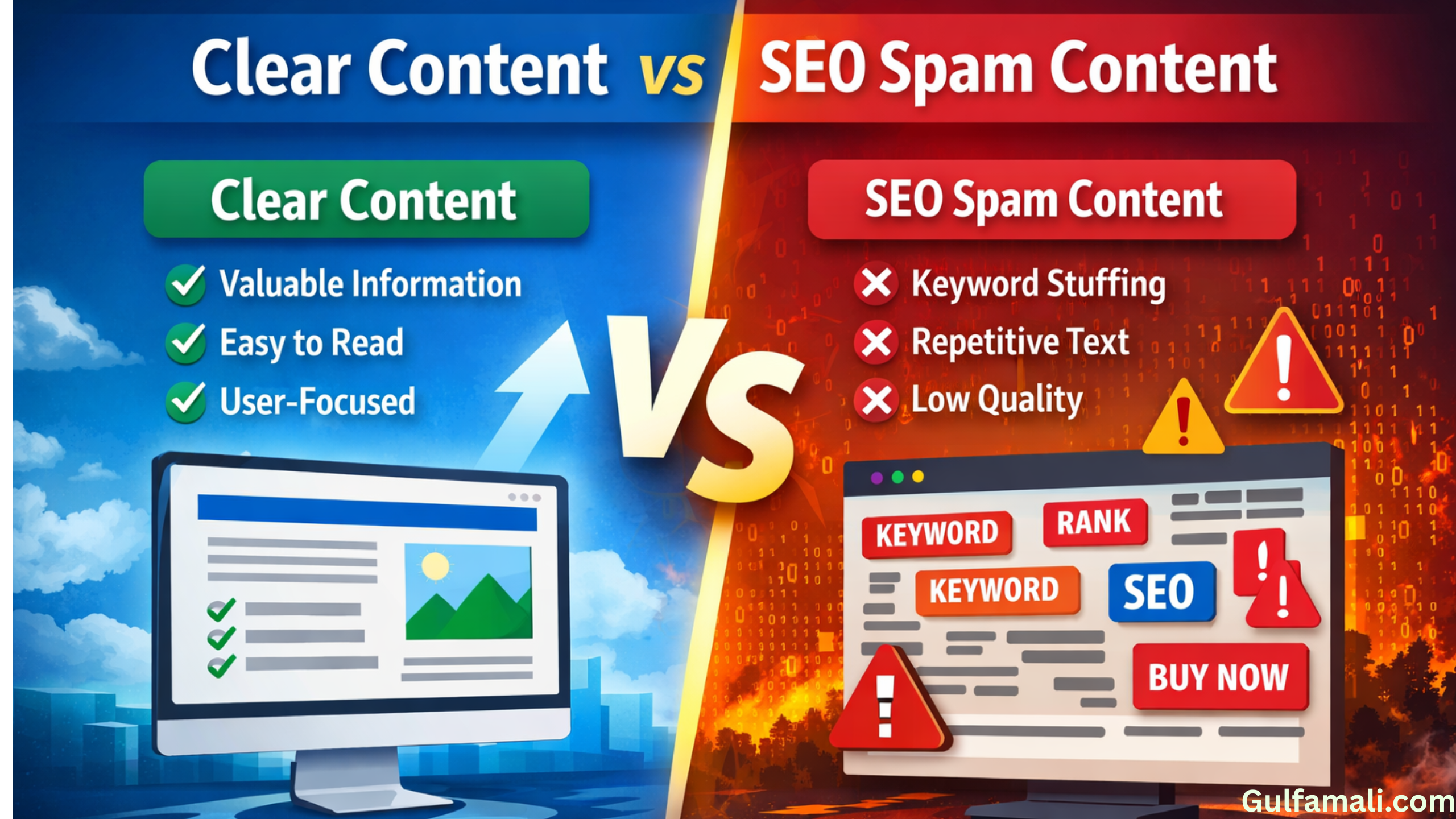 Clear Content vs SEO Spam Content

Clear Content

Valuable Information
Easy to Read
User-Focused

VS

SEO Spam Content

Keyword Stuffing
Repetitive Text
Low Quality

KEYWORD
RANK
KEYWORD
SEO
BUY NOW

Gulfamali.com